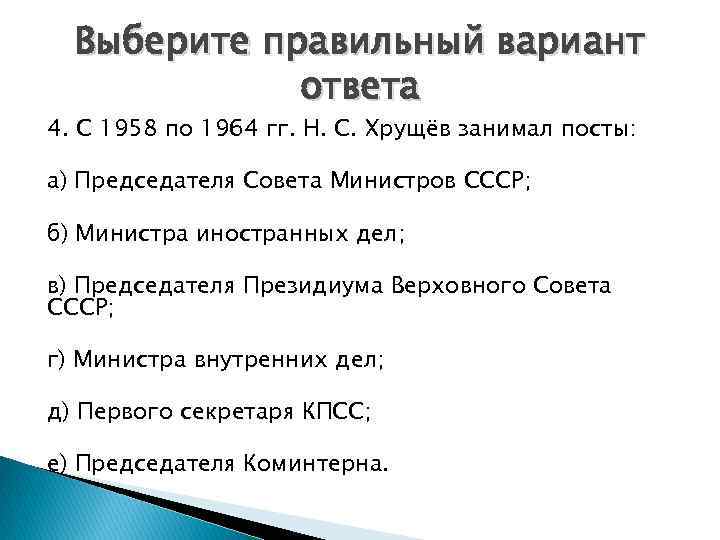 Выберите правильный вариант ответа

4. С 1958 по 1964 гг. Н. С. Хрущёв занимал посты:

а) Председателя Совета Министров СССР;

б) Министра иностранных дел;

в) Председателя Президиума Верховного Совета СССР;

г) Министра внутренних дел;

д) Первого секретаря КПСС;

е) Председателя Коминтерна.